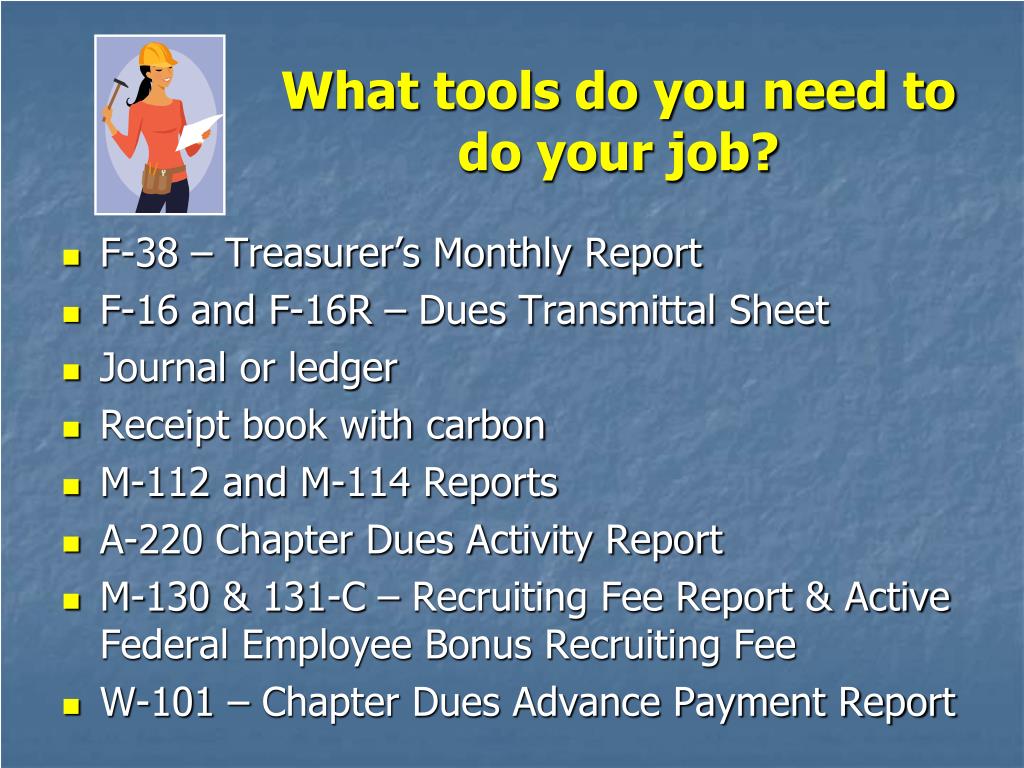 What tools do you need to do your job?

- F-38 – Treasurer’s Monthly Report
- F-16 and F-16R – Dues Transmittal Sheet
- Journal or ledger
- Receipt book with carbon
- M-112 and M-114 Reports
- A-220 Chapter Dues Activity Report
- M-130 & 131-C – Recruiting Fee Report & Active Federal Employee Bonus Recruiting Fee
- W-101 – Chapter Dues Advance Payment Report